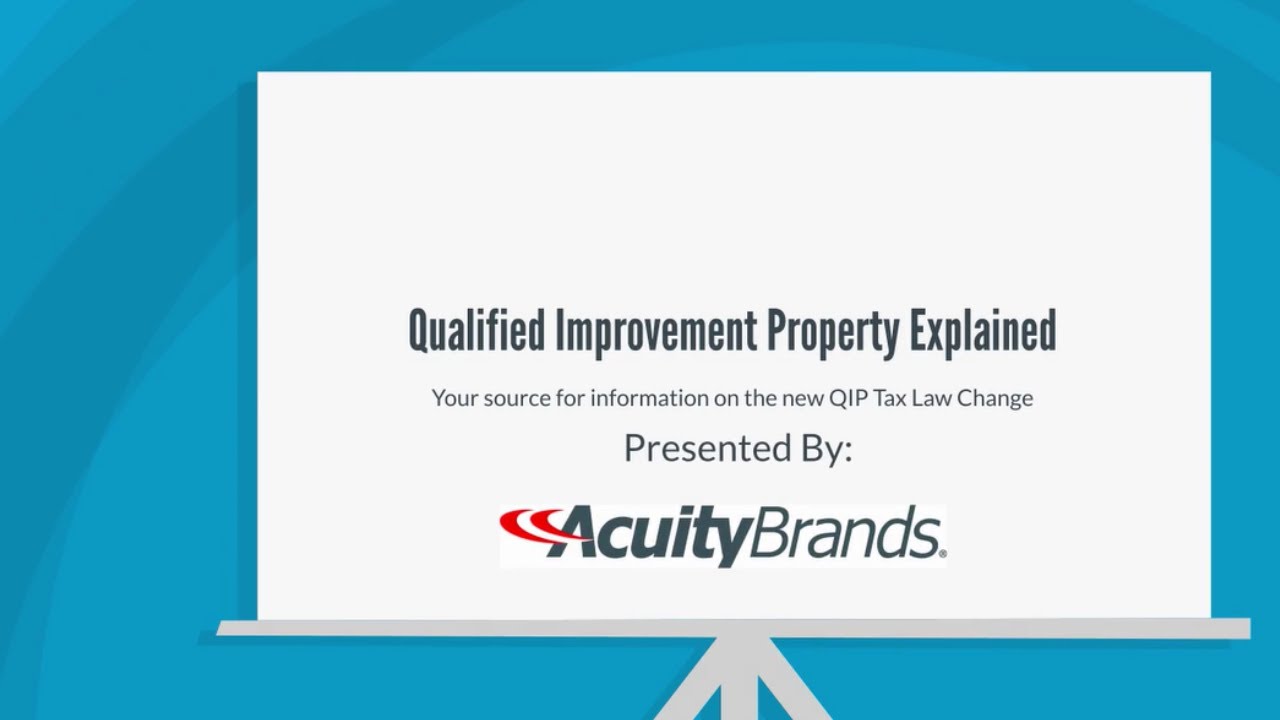 Qualified Improvement Property Explained

Your source for information on the new QIP Tax Law Change

Presented By:

AcuityBrands.